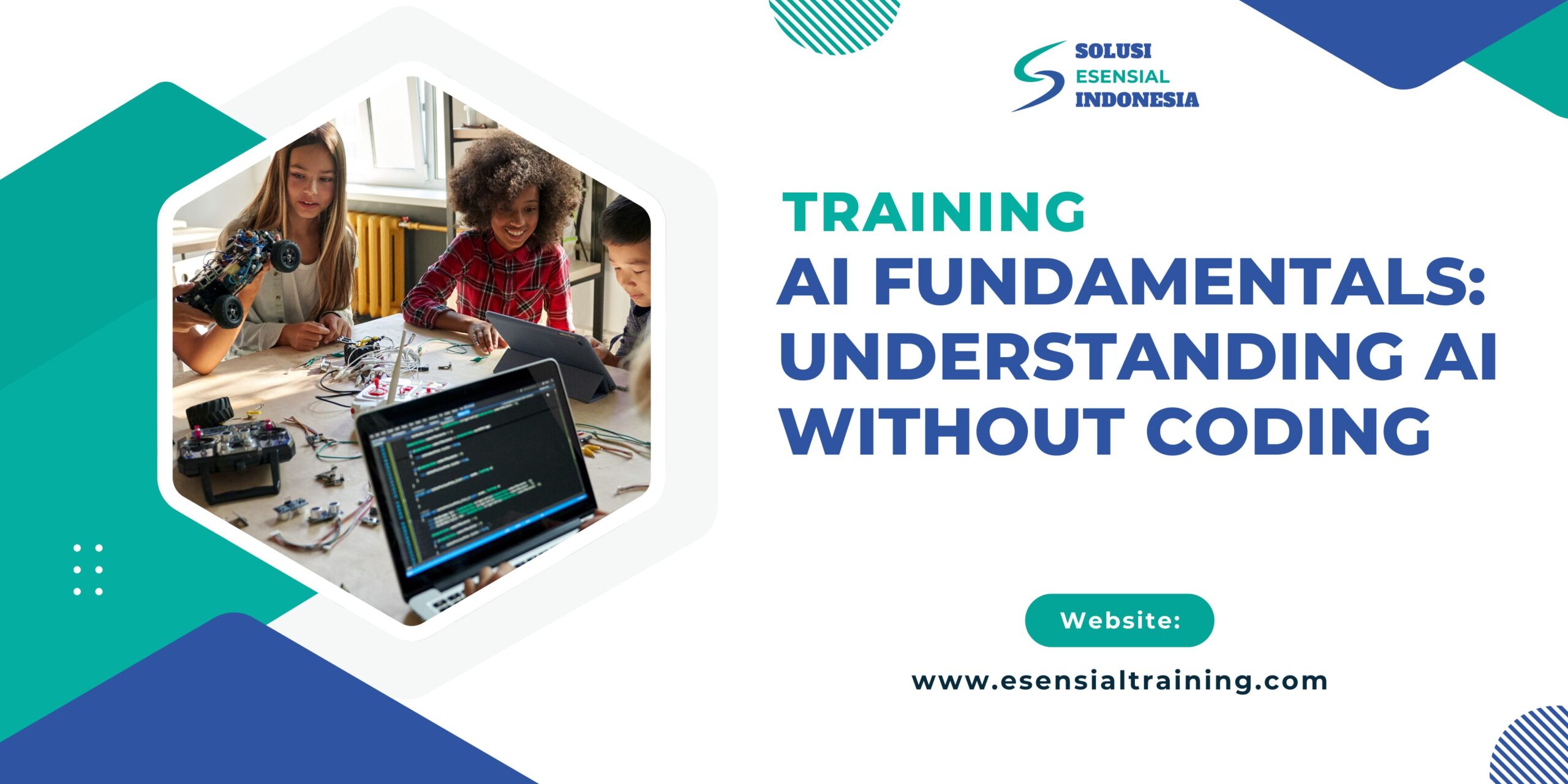 SOLUSI
ESENSIAL
INDONESIA

TRAINING
AI FUNDAMENTALS: UNDERSTANDING AI WITHOUT CODING

Website:

www.esensialtraining.com